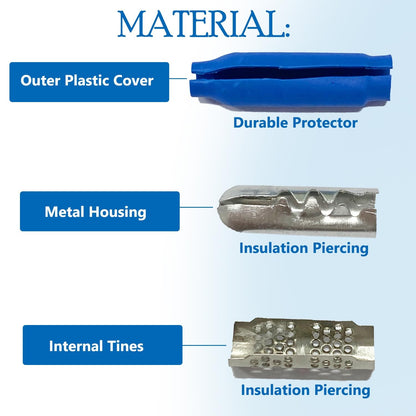 MATERIAL:

Outer Plastic Cover

Durable Protector

Metal Housing

Insulation Piercing

Internal Tines

Insulation Piercing